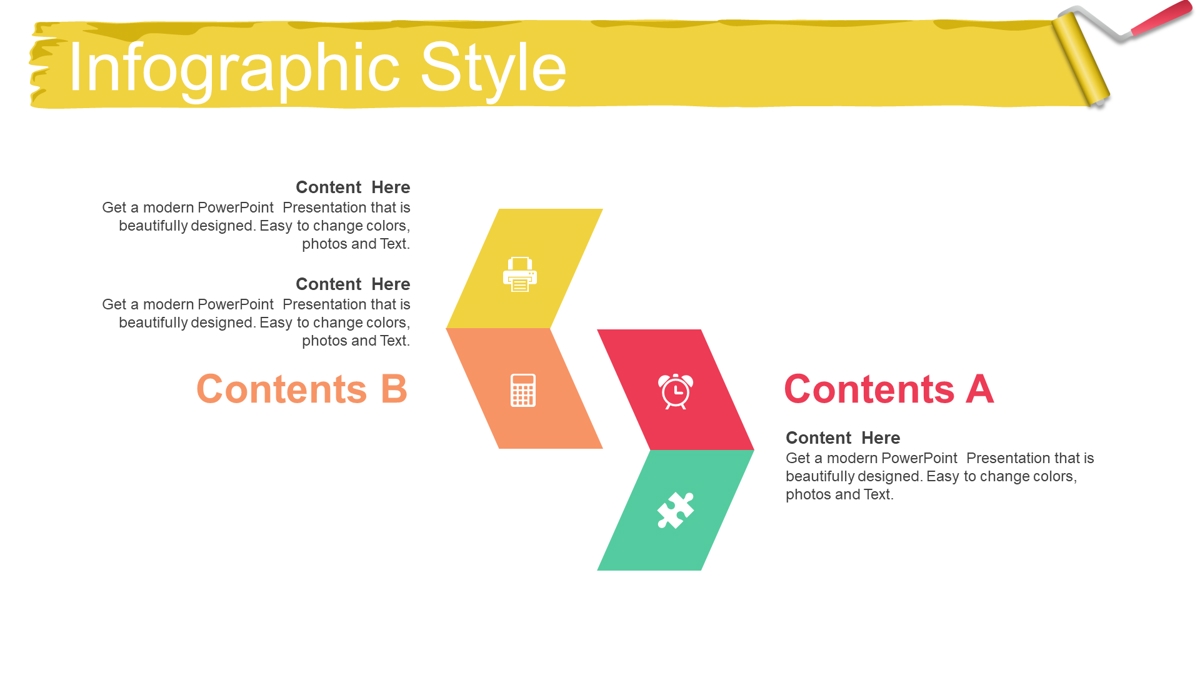 Infographic Style

Content Here
Get a modern PowerPoint Presentation that is beautifully designed. Easy to change colors, photos and Text.

Content Here
Get a modern PowerPoint Presentation that is beautifully designed. Easy to change colors, photos and Text.

Contents B

Contents A

Content Here
Get a modern PowerPoint Presentation that is beautifully designed. Easy to change colors, photos and Text.